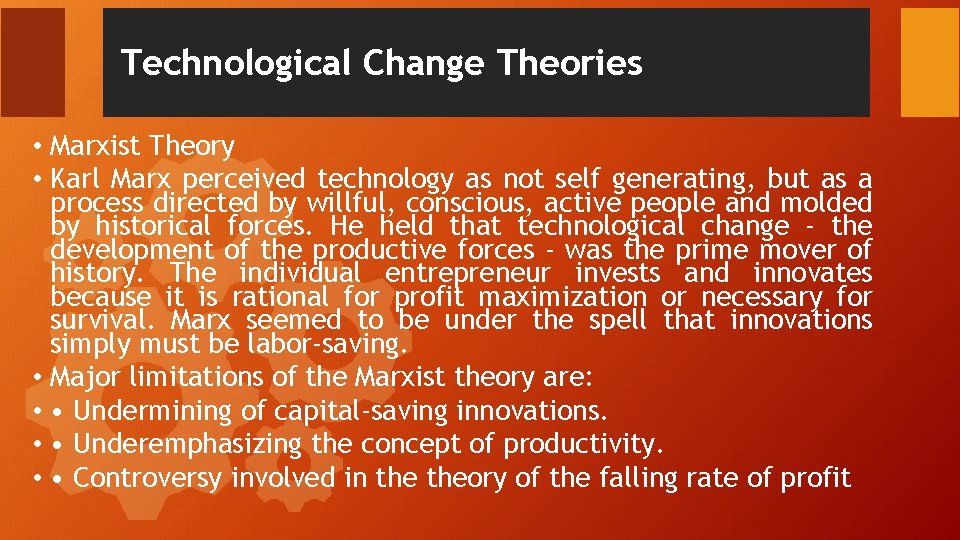 Technological Change Theories

• Marxist Theory

• Karl Marx perceived technology as not self generating, but as a process directed by willful, conscious, active people and molded by historical forces. He held that technological change - the development of the productive forces - was the prime mover of history. The individual entrepreneur invests and innovates because it is rational for profit maximization or necessary for survival. Marx seemed to be under the spell that innovations simply must be labor-saving.

• Major limitations of the Marxist theory are:

• • Undermining of capital-saving innovations.

• • Underemphasizing the concept of productivity.

• • Controversy involved in the theory of the falling rate of profit